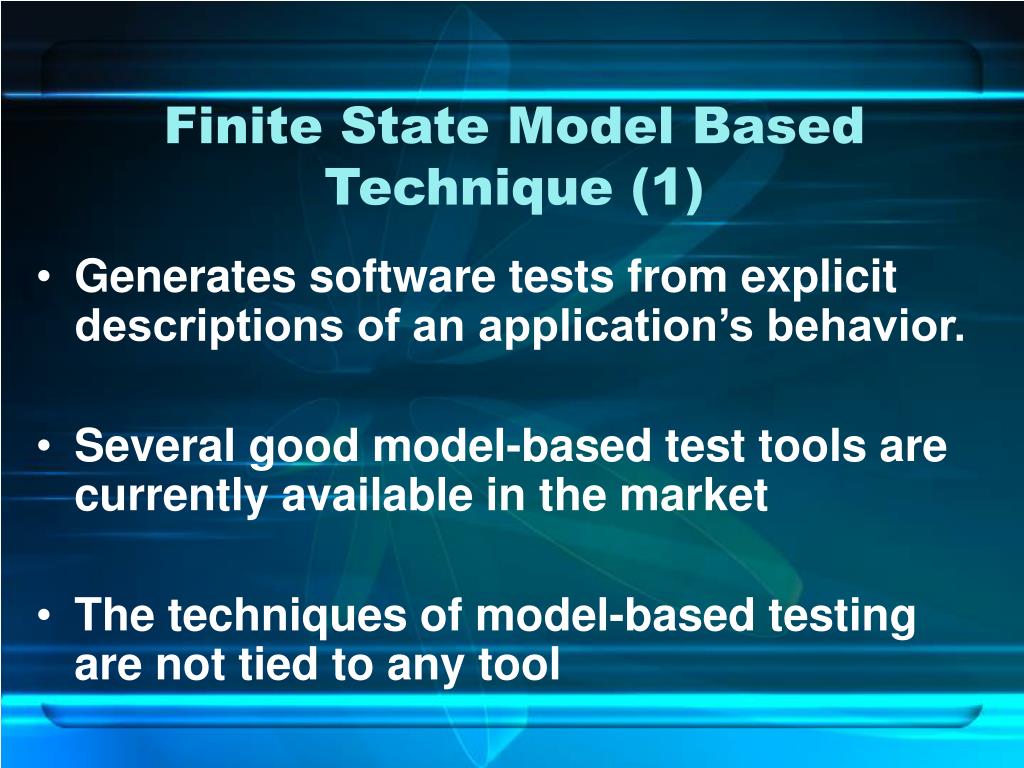 Finite State Model Based Technique (1)

• Generates software tests from explicit descriptions of an application’s behavior.

• Several good model-based test tools are currently available in the market

• The techniques of model-based testing are not tied to any tool